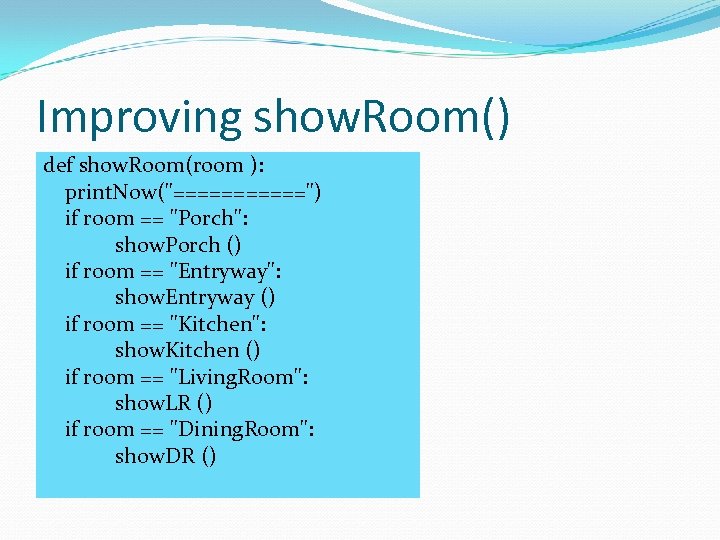 Improving showRoom()

def showRoom(room ):
printNow("===========")
if room == "Porch":
showPorch ()
if room == "Entryway":
showEntryway ()
if room == "Kitchen":
showKitchen ()
if room == "LivingRoom":
showLR ()
if room == "DiningRoom":
showDR ()